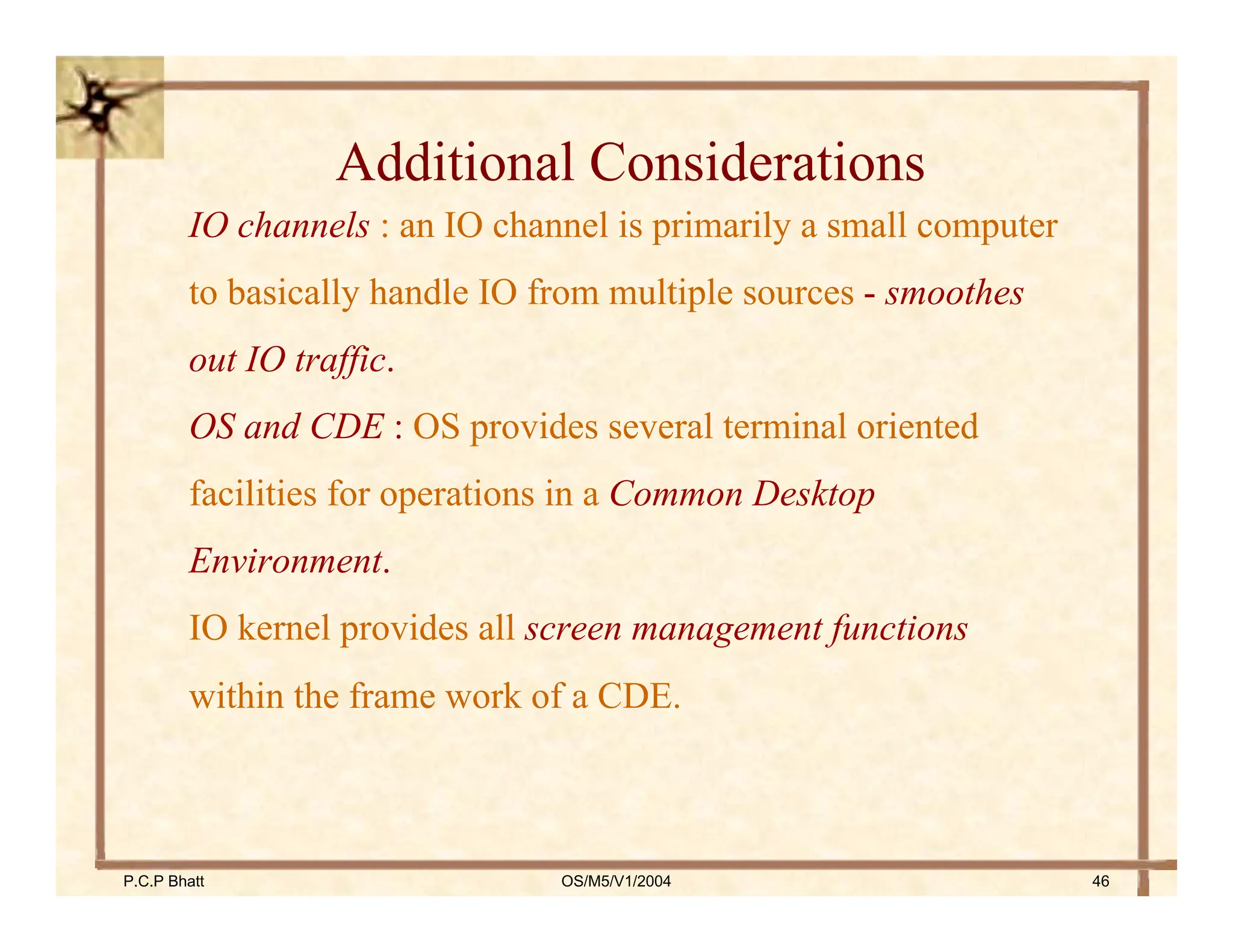 Additional Considerations

IO channels : an IO channel is primarily a small computer to basically handle IO from multiple sources - smoothes out IO traffic.

OS and CDE : OS provides several terminal oriented facilities for operations in a Common Desktop Environment.

IO kernel provides all screen management functions within the frame work of a CDE.

P.C.P Bhatt OS/M5/V1/2004 46